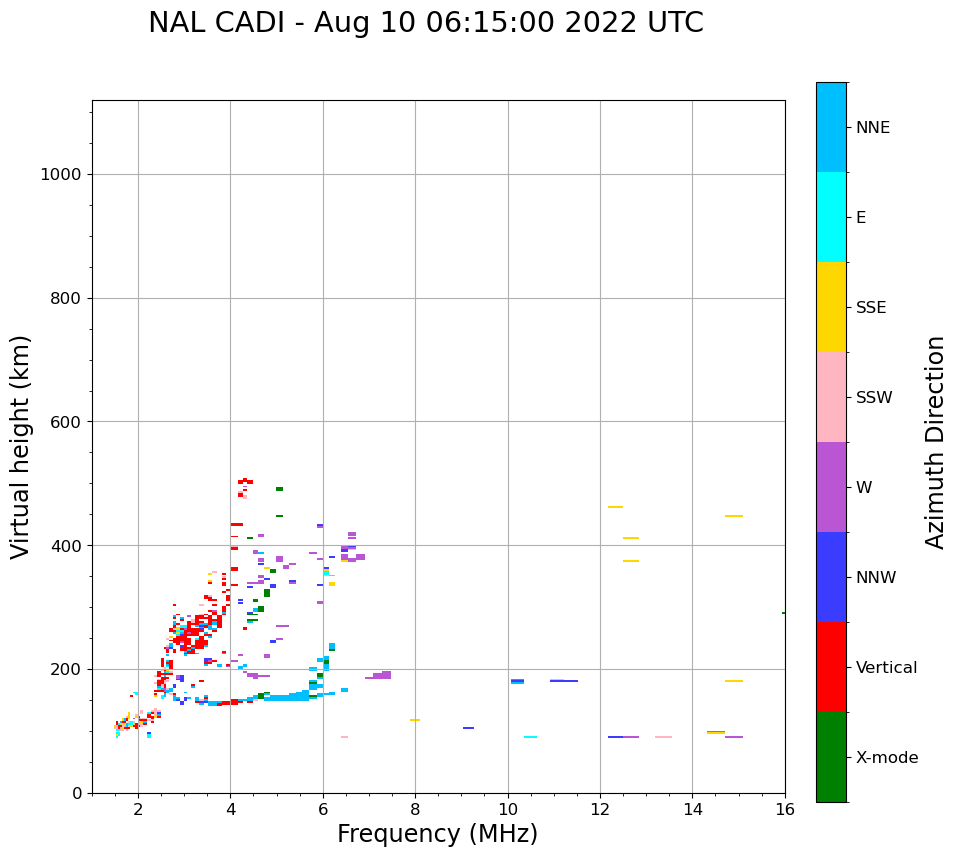 NAL CADI - Aug 10 06:15:00 2022 UTC

Virtual height (km)

1000
800
600
400
200
0

2
4
6
8
10
12
14
16

Frequency (MHz)

NNE
E
SSE
SSW
W
NNW
Vertical
X-mode

Azimuth Direction